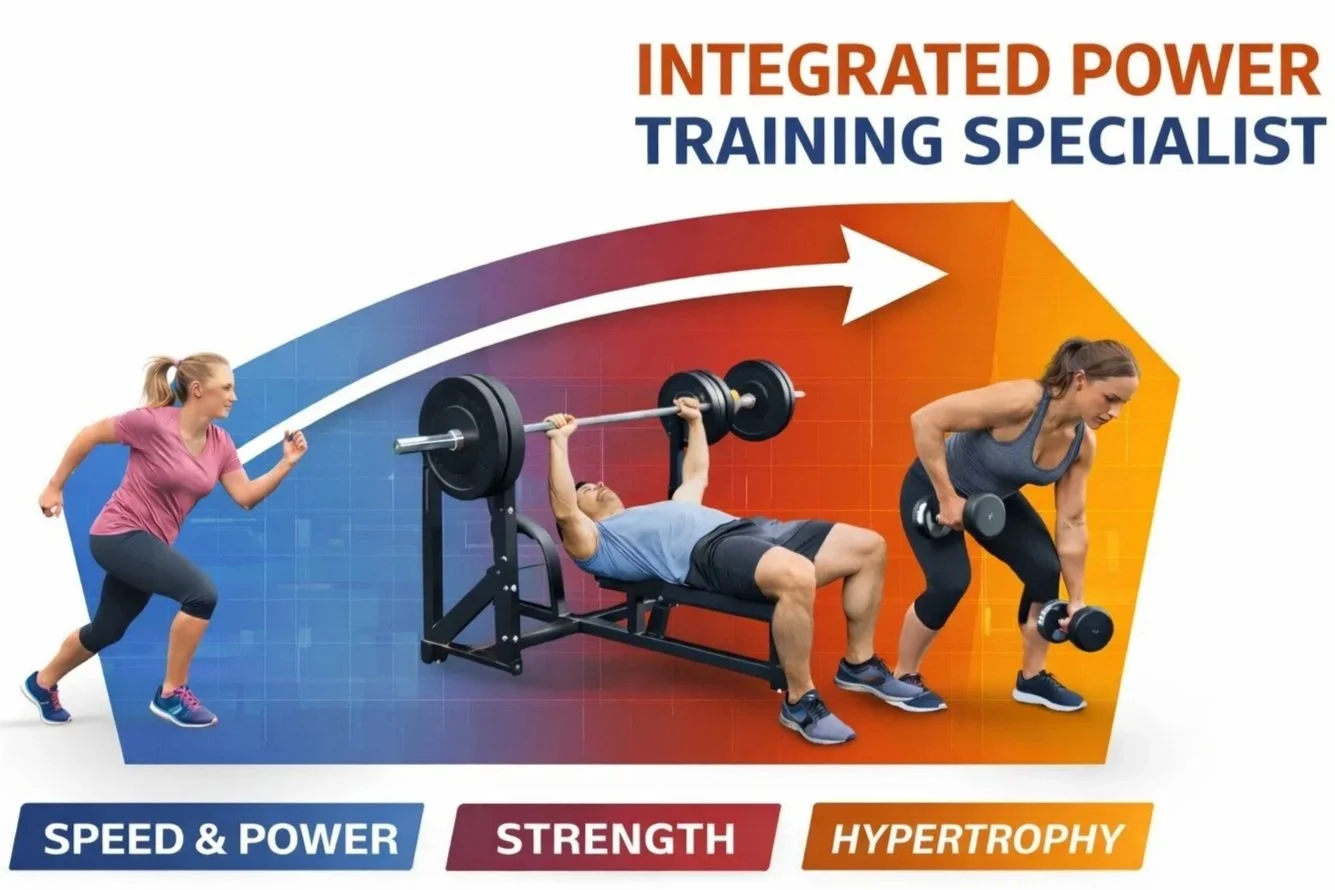 INTEGRATED POWER
TRAINING SPECIALIST

SPEED & POWER

STRENGTH

HYPERTROPHY